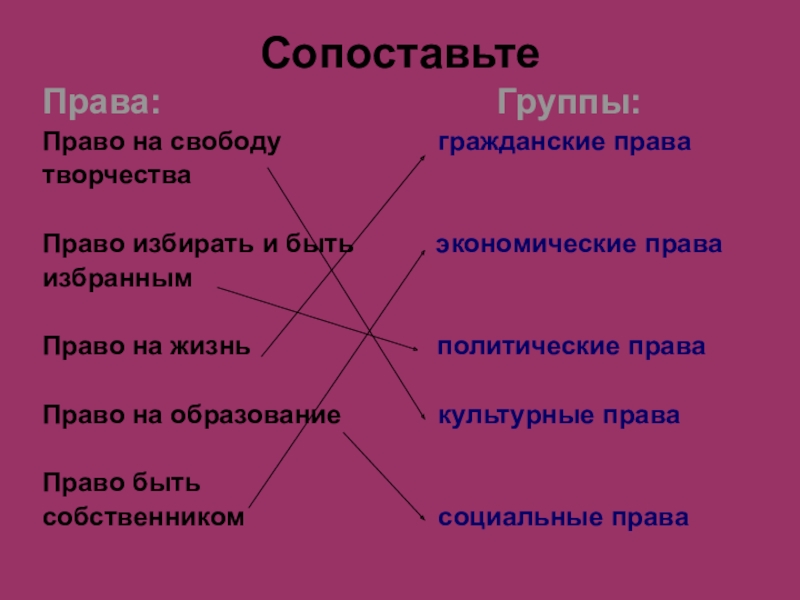 Сопоставьте

Права:

Право на свободу творчества

Право избирать и быть избранным

Право на жизнь

Право на образование

Право быть собственником

Группы:

гражданские права

экономические права

политические права

культурные права

социальные права